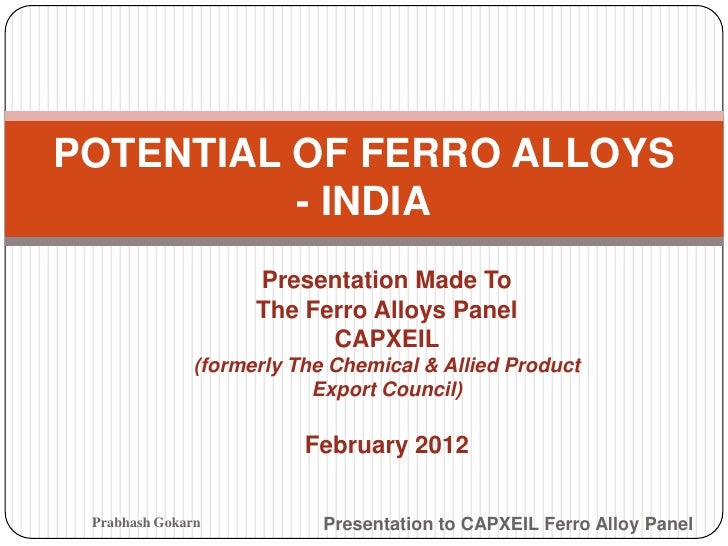 POTENTIAL OF FERRO ALLOYS - INDIA

Presentation Made To
The Ferro Alloys Panel
CAPXEIL
(formerly The Chemical & Allied Product Export Council)

February 2012

Prabhash Gokarn

Presentation to CAPXEIL Ferro Alloy Panel